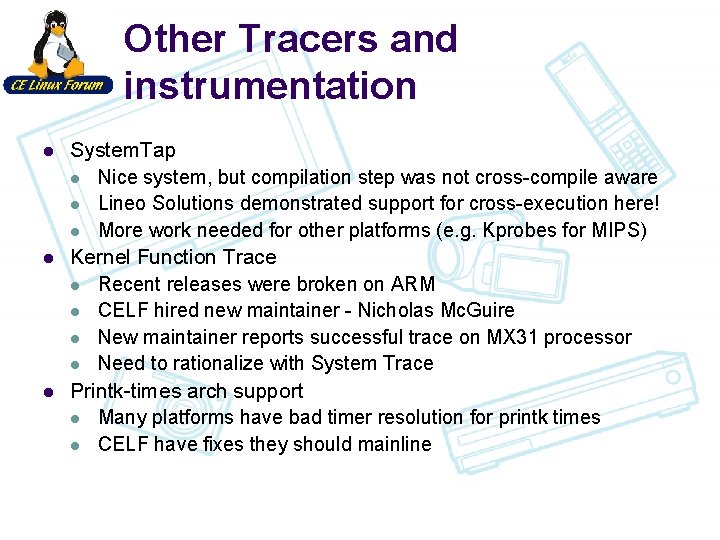 CE Linux Forum

Other Tracers and instrumentation

- SystemTap
  - Nice system, but compilation step was not cross-compile aware
  - Lineo Solutions demonstrated support for cross-execution here!
  - More work needed for other platforms (e.g. Kprobes for MIPS)
- Kernel Function Trace
  - Recent releases were broken on ARM
  - CELF hired new maintainer - Nicholas McGuire
  - New maintainer reports successful trace on MX31 processor
  - Need to rationalize with System Trace
- Printk-times arch support
  - Many platforms have bad timer resolution for printk times
  - CELF have fixes they should mainline